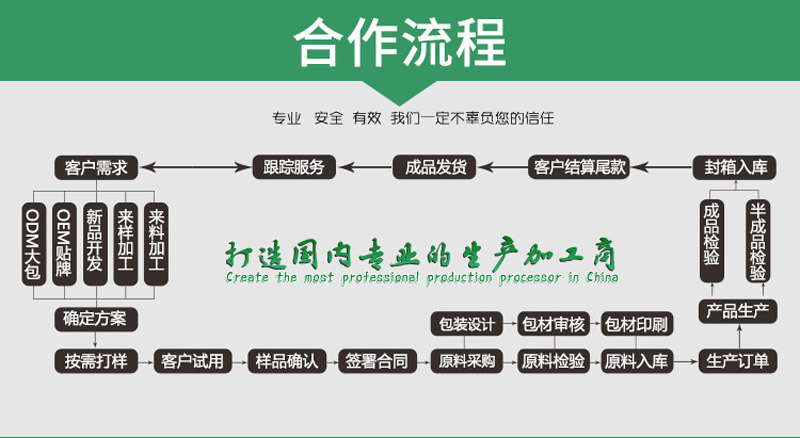 合作流程

专业 安全 有效 我们一定不辜负您的信任

客户需求
跟踪服务
成品发货
客户结算尾款
封箱入库

ODM大包
OEM贴牌
新品开发
来样加工
来料加工

打造国内专业的生产加工商
Create the most professional production processor in China

成品检验
半成品检验

确定方案
产品生产

包装设计
包材审核
包材印刷

按需打样
客户试用
样品确认
签署合同
原料采购
原料检验
原料入库
生产订单